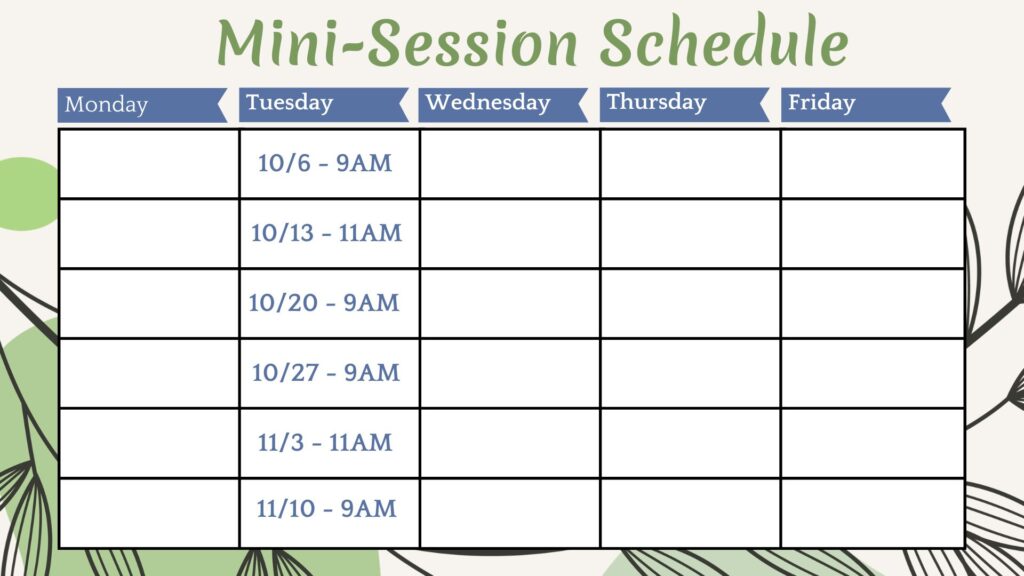 Mini-Session Schedule

| Monday | Tuesday | Wednesday | Thursday | Friday |
|---|---|---|---|---|
| | 10/6 - 9AM | | | |
| | 10/13 - 11AM | | | |
| | 10/20 - 9AM | | | |
| | 10/27 - 9AM | | | |
| | 11/3 - 11AM | | | |
| | 11/10 - 9AM | | | |